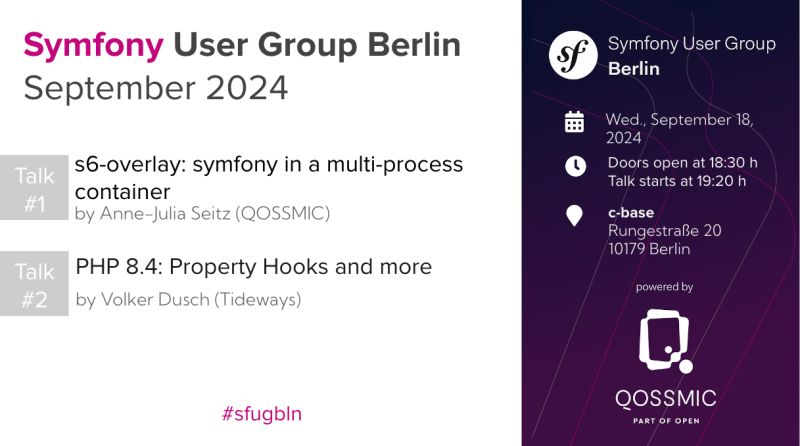 Symfony User Group Berlin
September 2024

Talk #1
s6-overlay: symfony in a multi-process container
by Anne-Julia Seitz (QOSSMIC)

Talk #2
PHP 8.4: Property Hooks and more
by Volker Dusch (Tideways)

#sfugbln

sf
Symfony User Group
Berlin

Wed., September 18, 2024

Doors open at 18:30 h
Talk starts at 19:20 h

c-base
Rungestraße 20
10179 Berlin

powered by

QOSSMIC
PART OF OPEN